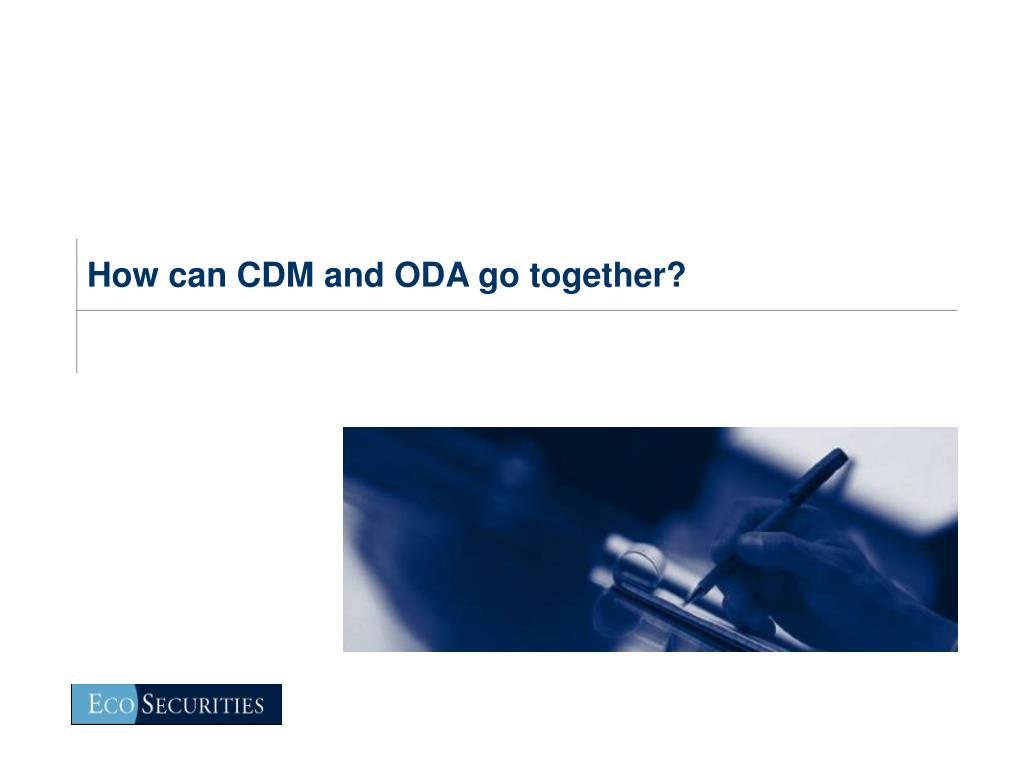 How can CDM and ODA go together?

ECO SECURITIES